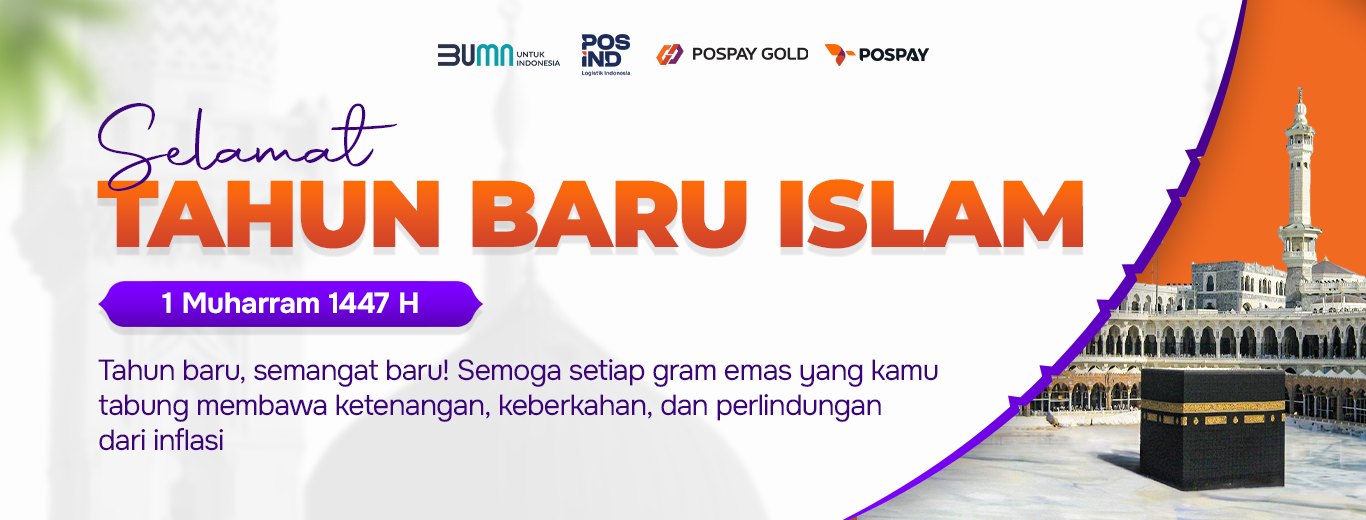 BUMN UNTUK INDONESIA POS IND Logistik Indonesia POSPAY GOLD POSPAY

Selamat
TAHUN BARU ISLAM

1 Muharram 1447 H

Tahun baru, semangat baru! Semoga setiap gram emas yang kamu tabung membawa ketenangan, keberkahan, dan perlindungan dari inflasi